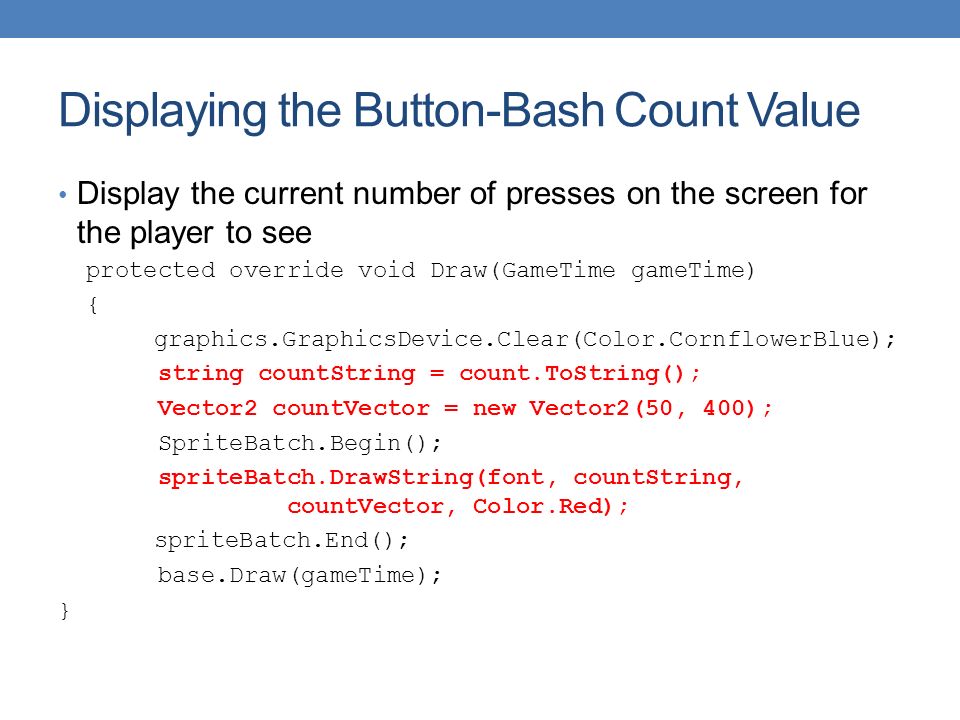 Displaying the Button-Bash Count Value

• Display the current number of presses on the screen for the player to see

protected override void Draw(GameTime gameTime)
{
    graphics.GraphicsDevice.Clear(Color.CornflowerBlue);
    string countString = count.ToString();
    Vector2 countVector = new Vector2(50, 400);
    SpriteBatch.Begin();
    spriteBatch.DrawString(font, countString,
            countVector, Color.Red);
    spriteBatch.End();
    base.Draw(gameTime);
}